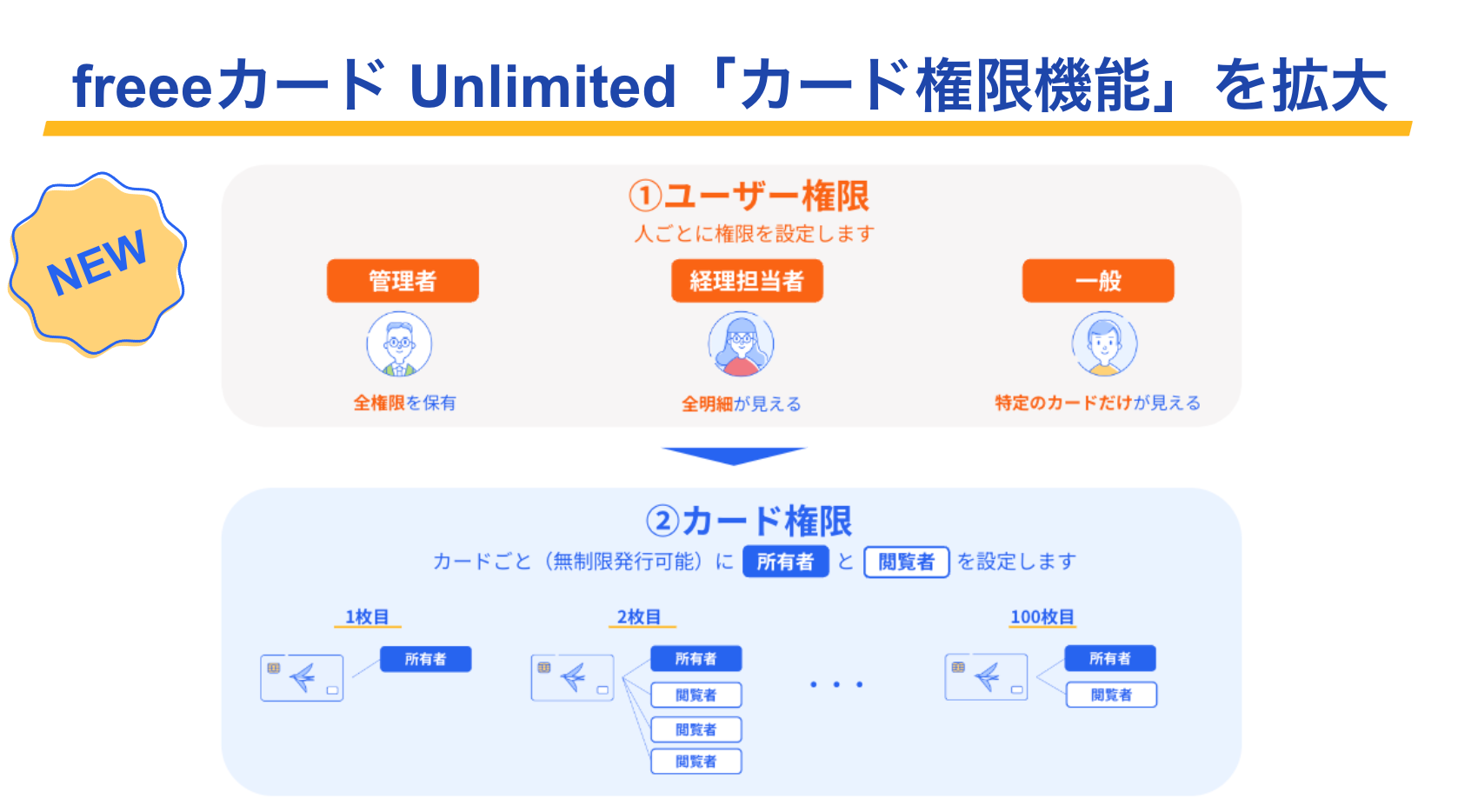 freeeカード Unlimited「カード権限機能」を拡大

NEW

①ユーザー権限
人ごとに権限を設定します

管理者
全権限を保有

経理担当者
全明細が見える

一般
特定のカードだけが見える

②カード権限
カードごと（無制限発行可能）に 所有者 と 閲覧者 を設定します

1枚目
所有者

2枚目
所有者
閲覧者
閲覧者
閲覧者

・・・

100枚目
所有者
閲覧者